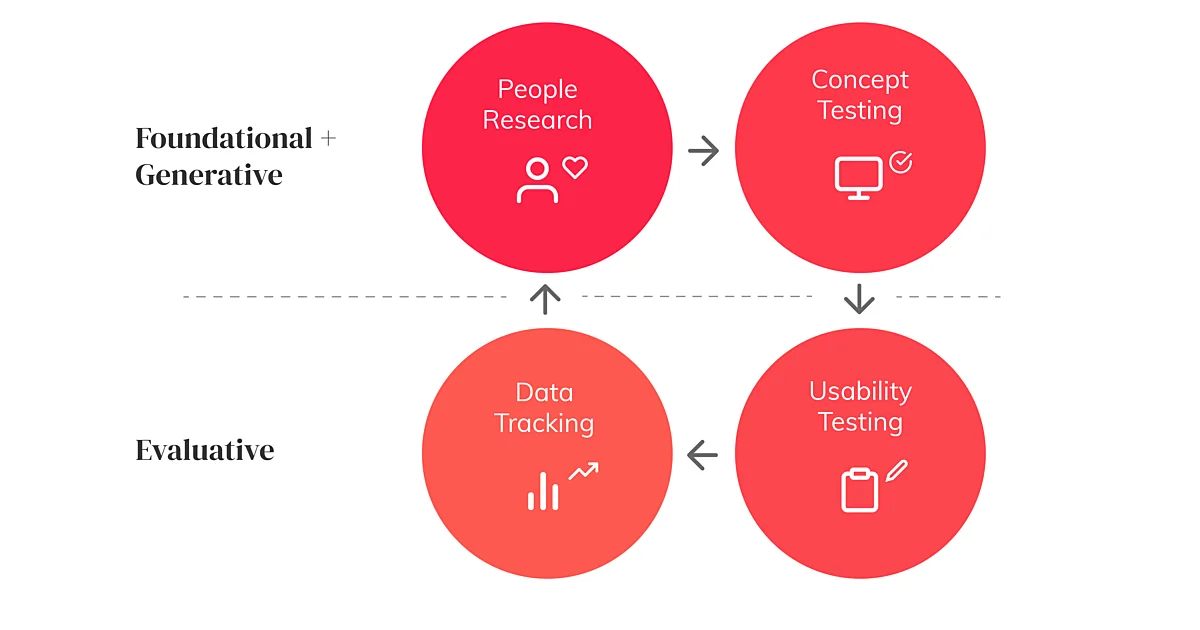 Foundational + Generative

People Research

Concept Testing

Evaluative

Data Tracking

Usability Testing